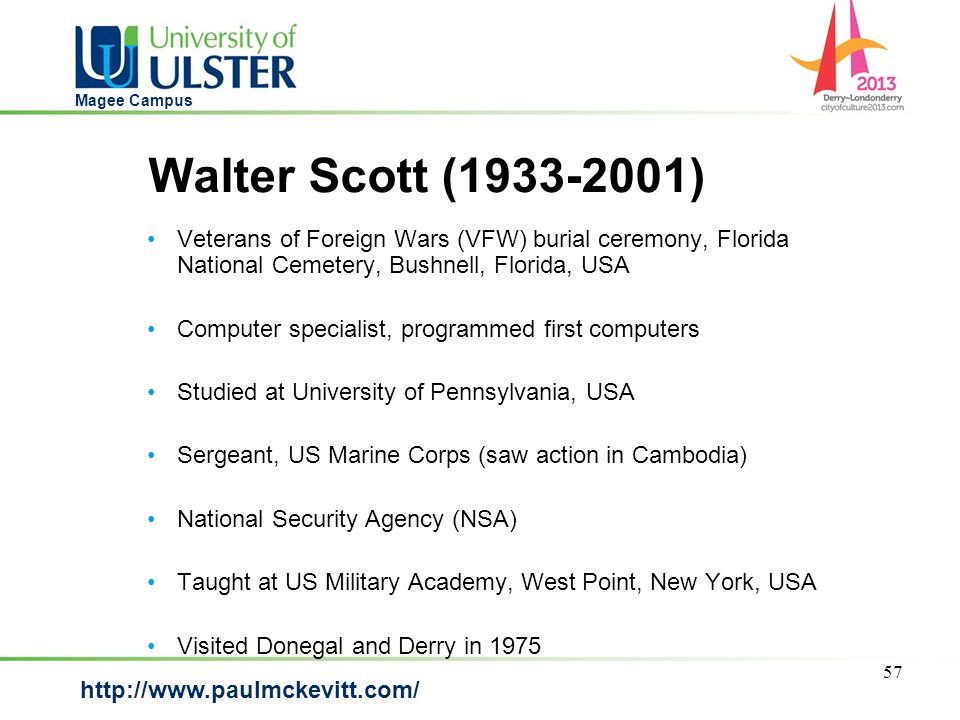 University of ULSTER
Magee Campus

2013
Derry~Londonderry
cityofculture2013.com

Walter Scott (1933-2001)

• Veterans of Foreign Wars (VFW) burial ceremony, Florida National Cemetery, Bushnell, Florida, USA

• Computer specialist, programmed first computers

• Studied at University of Pennsylvania, USA

• Sergeant, US Marine Corps (saw action in Cambodia)

• National Security Agency (NSA)

• Taught at US Military Academy, West Point, New York, USA

• Visited Donegal and Derry in 1975

57

http://www.paulmckevitt.com/